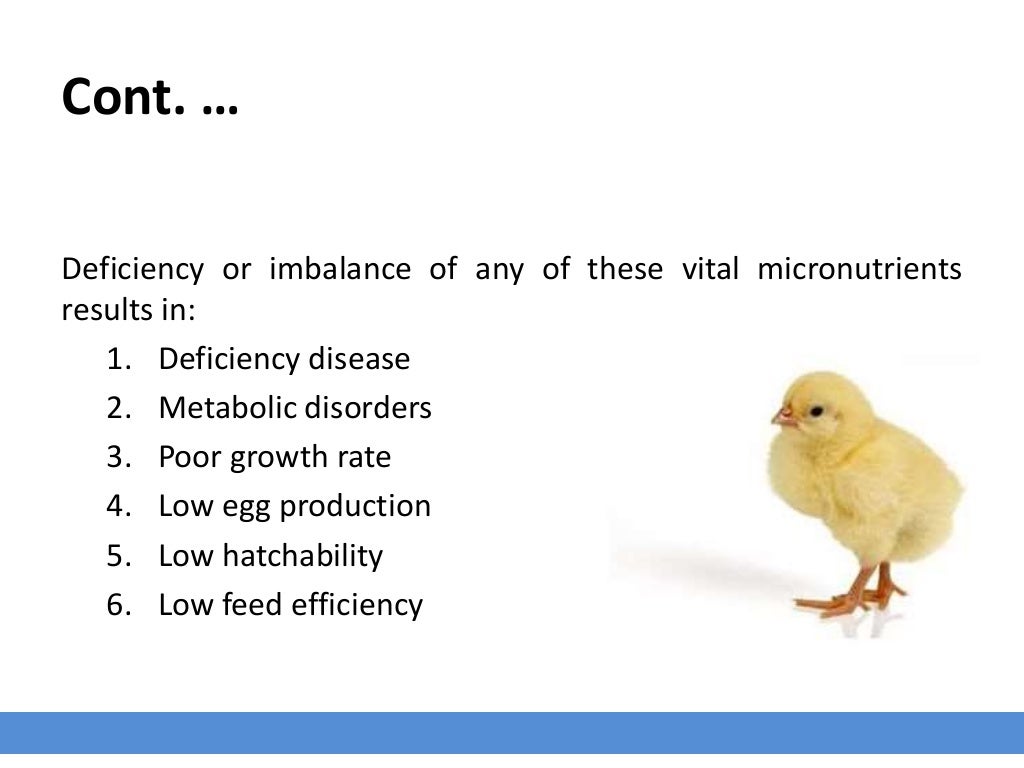 Cont. …

Deficiency or imbalance of any of these vital micronutrients results in:

1. Deficiency disease
2. Metabolic disorders
3. Poor growth rate
4. Low egg production
5. Low hatchability
6. Low feed efficiency